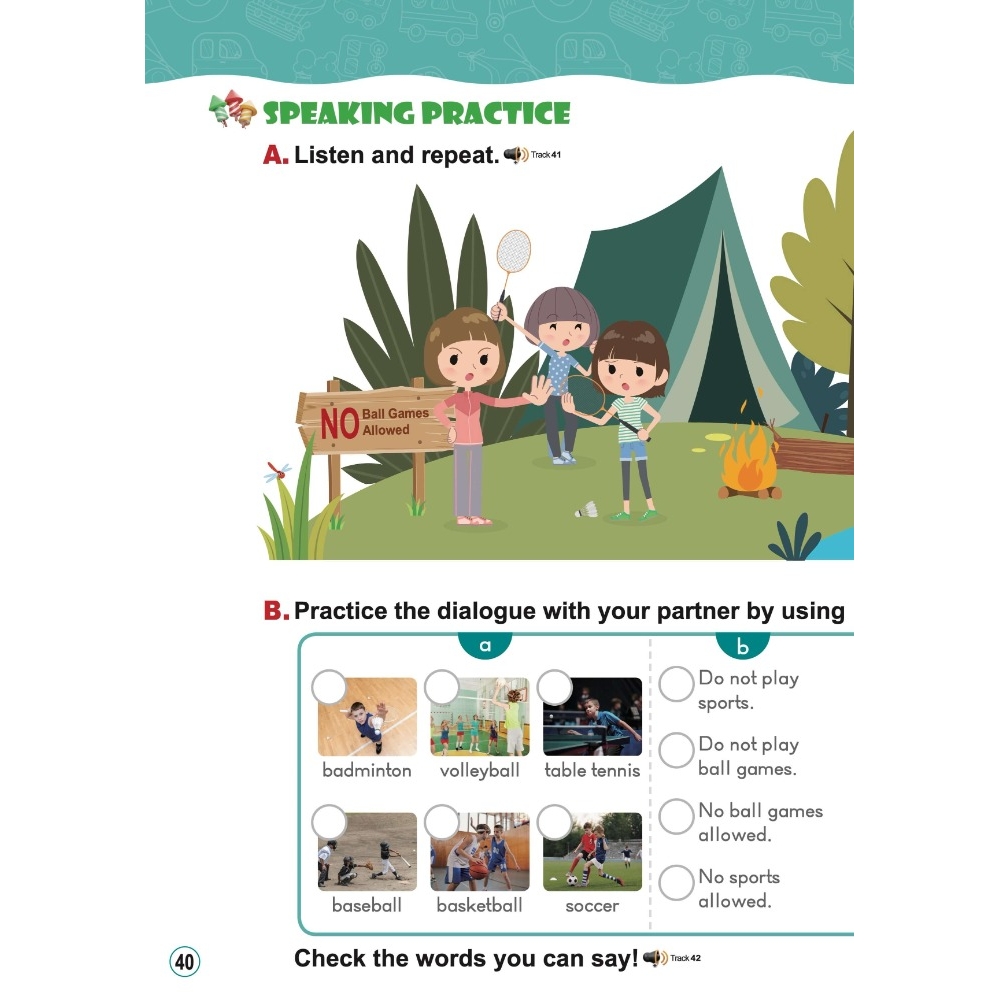 SPEAKING PRACTICE

A. Listen and repeat. Track 41

NO Ball Games Allowed

B. Practice the dialogue with your partner by using

a

badminton volleyball table tennis

baseball basketball soccer

b

Do not play sports.

Do not play ball games.

No ball games allowed.

No sports allowed.

40

Check the words you can say! Track 42